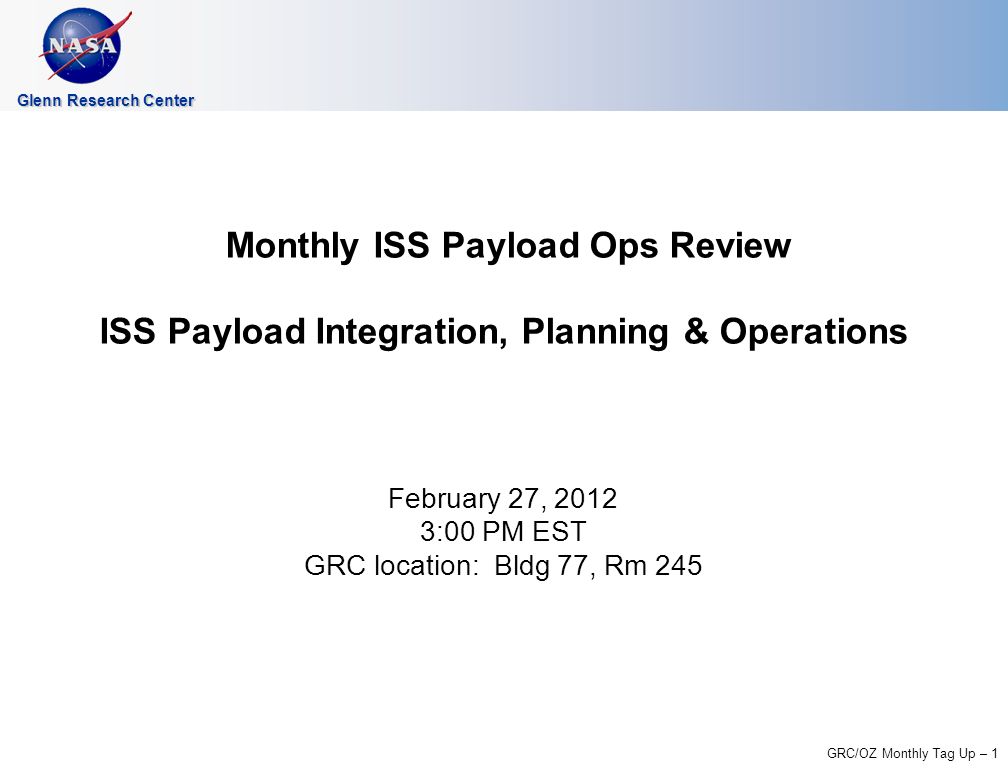 NASA

Glenn Research Center

Monthly ISS Payload Ops Review

ISS Payload Integration, Planning & Operations

February 27, 2012
3:00 PM EST
GRC location: Bldg 77, Rm 245

GRC/OZ Monthly Tag Up – 1